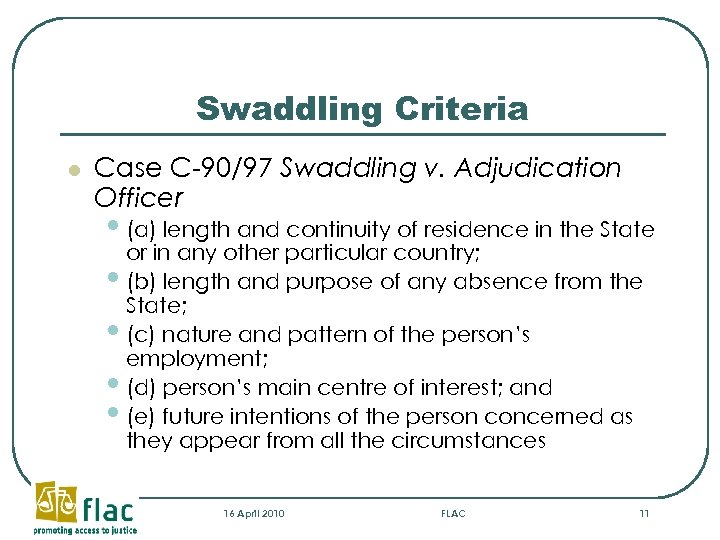 Swaddling Criteria

Case C-90/97 Swaddling v. Adjudication Officer

(a) length and continuity of residence in the State or in any other particular country;

(b) length and purpose of any absence from the State;

(c) nature and pattern of the person's employment;

(d) person's main centre of interest; and

(e) future intentions of the person concerned as they appear from all the circumstances

flac
promoting access to justice

16 April 2010

FLAC

11